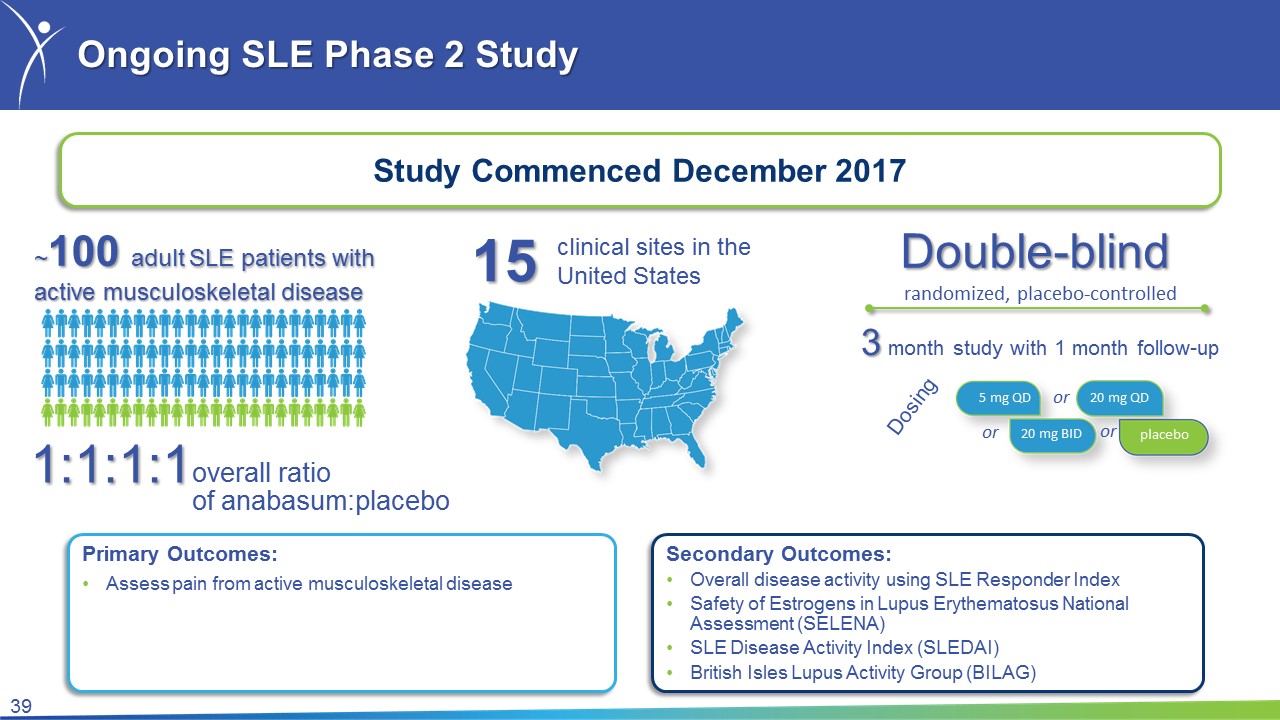 Ongoing SLE Phase 2 Study

Study Commenced December 2017

~100 adult SLE patients with active musculoskeletal disease

1:1:1:1 overall ratio of anabasum:placebo

15 clinical sites in the United States

Double-blind

randomized, placebo-controlled

3 month study with 1 month follow-up

Dosing

5 mg QD or 20 mg QD

or 20 mg BID or placebo

Primary Outcomes:
• Assess pain from active musculoskeletal disease

Secondary Outcomes:
• Overall disease activity using SLE Responder Index
• Safety of Estrogens in Lupus Erythematosus National Assessment (SELENA)
• SLE Disease Activity Index (SLEDAI)
• British Isles Lupus Activity Group (BILAG)

39